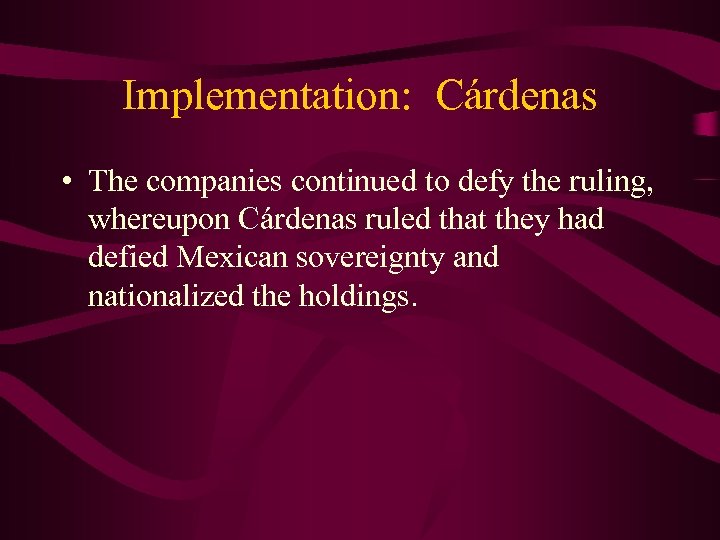 Implementation: Cárdenas

• The companies continued to defy the ruling, whereupon Cárdenas ruled that they had defied Mexican sovereignty and nationalized the holdings.